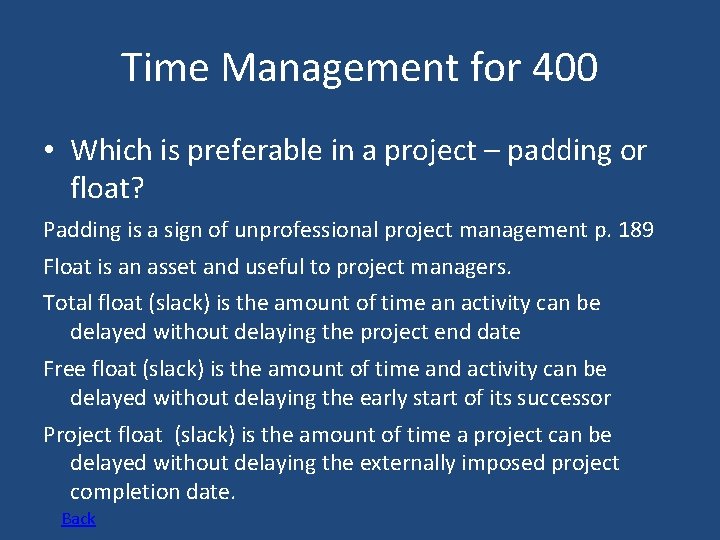 Time Management for 400

• Which is preferable in a project – padding or float?

Padding is a sign of unprofessional project management p. 189

Float is an asset and useful to project managers.

Total float (slack) is the amount of time an activity can be delayed without delaying the project end date

Free float (slack) is the amount of time and activity can be delayed without delaying the early start of its successor

Project float (slack) is the amount of time a project can be delayed without delaying the externally imposed project completion date.

Back